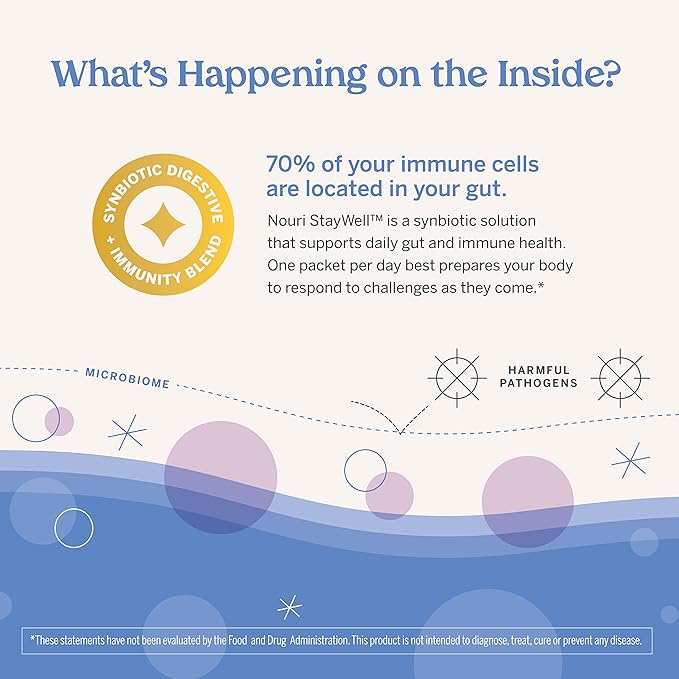 What's Happening on the Inside?

SYNBIOTIC DIGESTIVE + IMMUNITY BLEND

70% of your immune cells are located in your gut.

Nouri StayWell™ is a synbiotic solution that supports daily gut and immune health. One packet per day best prepares your body to respond to challenges as they come.*

MICROBIOME

HARMFUL PATHOGENS

*These statements have not been evaluated by the Food and Drug Administration. This product is not intended to diagnose, treat, cure or prevent any disease.